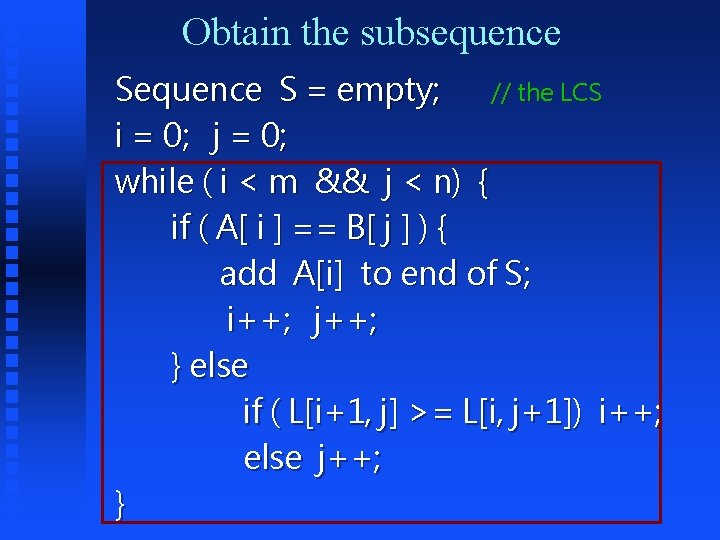 Obtain the subsequence

Sequence S = empty; // the LCS
i = 0; j = 0;
while ( i < m && j < n) {
if ( A[ i ] == B[ j ] ) {
add A[i] to end of S;
i++; j++;
} else
if ( L[i+1, j] >= L[i, j+1]) i++;
else j++;
}